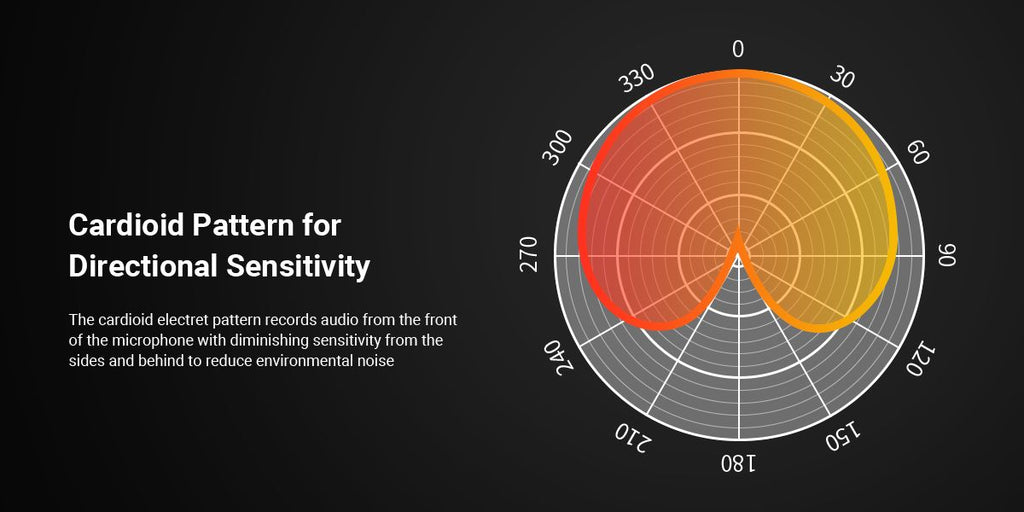 Cardioid Pattern for Directional Sensitivity

The cardioid electret pattern records audio from the front of the microphone with diminishing sensitivity from the sides and behind to reduce environmental noise

0
30
60
90
120
150
180
210
240
270
300
330